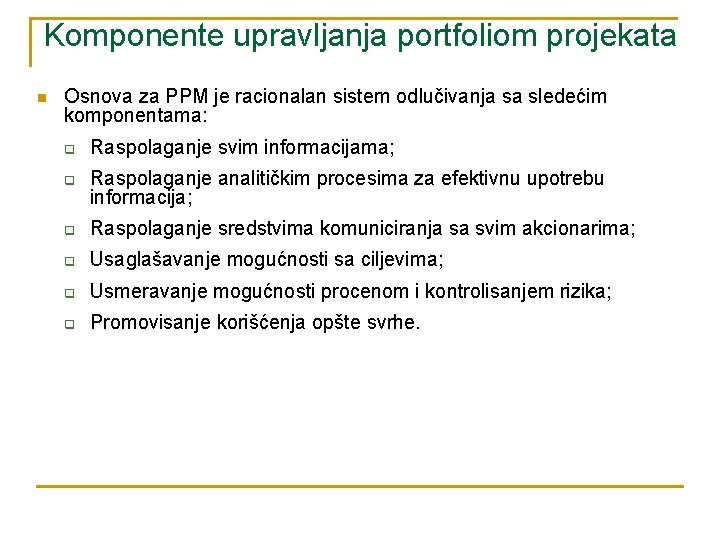 Komponente upravljanja portfoliom projekata

Osnova za PPM je racionalan sistem odlučivanja sa sledećim komponentama:

Raspolaganje svim informacijama;

Raspolaganje analitičkim procesima za efektivnu upotrebu informacija;

Raspolaganje sredstvima komuniciranja sa svim akcionarima;

Usaglašavanje mogućnosti sa ciljevima;

Usmeravanje mogućnosti procenom i kontrolisanjem rizika;

Promovisanje korišćenja opšte svrhe.